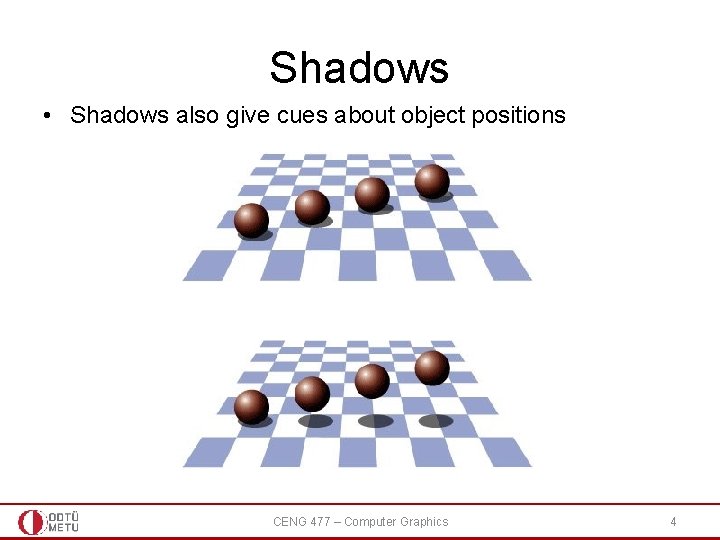 Shadows

• Shadows also give cues about object positions

ODTÜ METU

CENG 477 – Computer Graphics

4